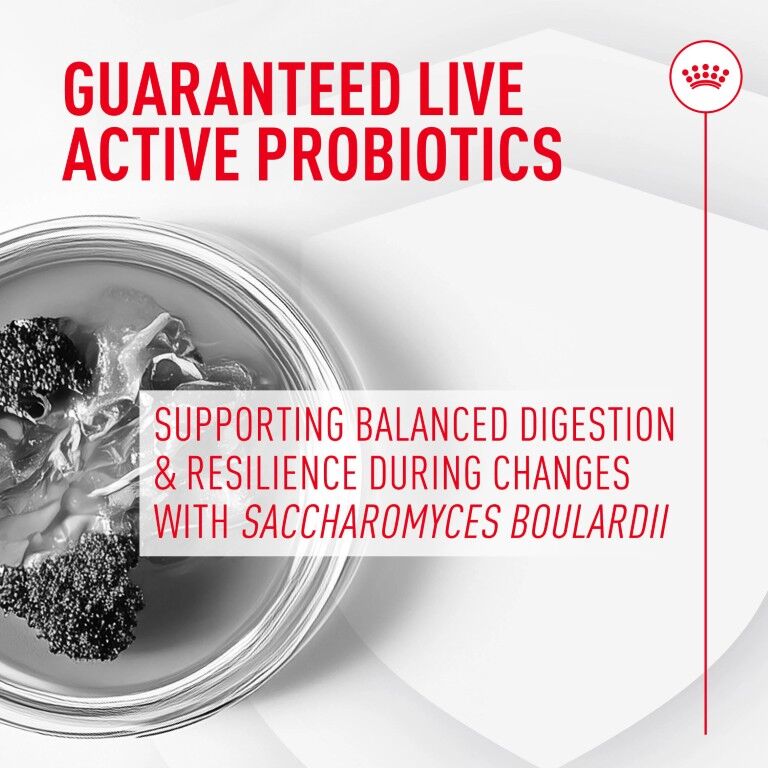 GUARANTEED LIVE ACTIVE PROBIOTICS

SUPPORTING BALANCED DIGESTION & RESILIENCE DURING CHANGES WITH SACCHAROMYCES BOULARDII